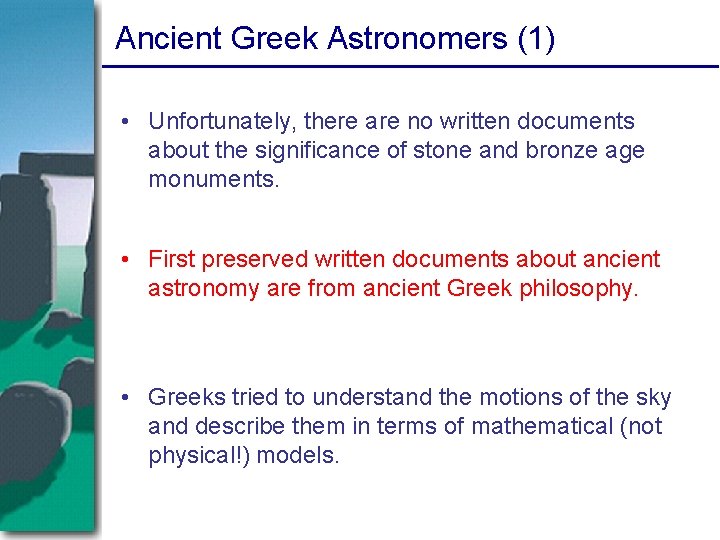 Ancient Greek Astronomers (1)

• Unfortunately, there are no written documents about the significance of stone and bronze age monuments.

• First preserved written documents about ancient astronomy are from ancient Greek philosophy.

• Greeks tried to understand the motions of the sky and describe them in terms of mathematical (not physical!) models.